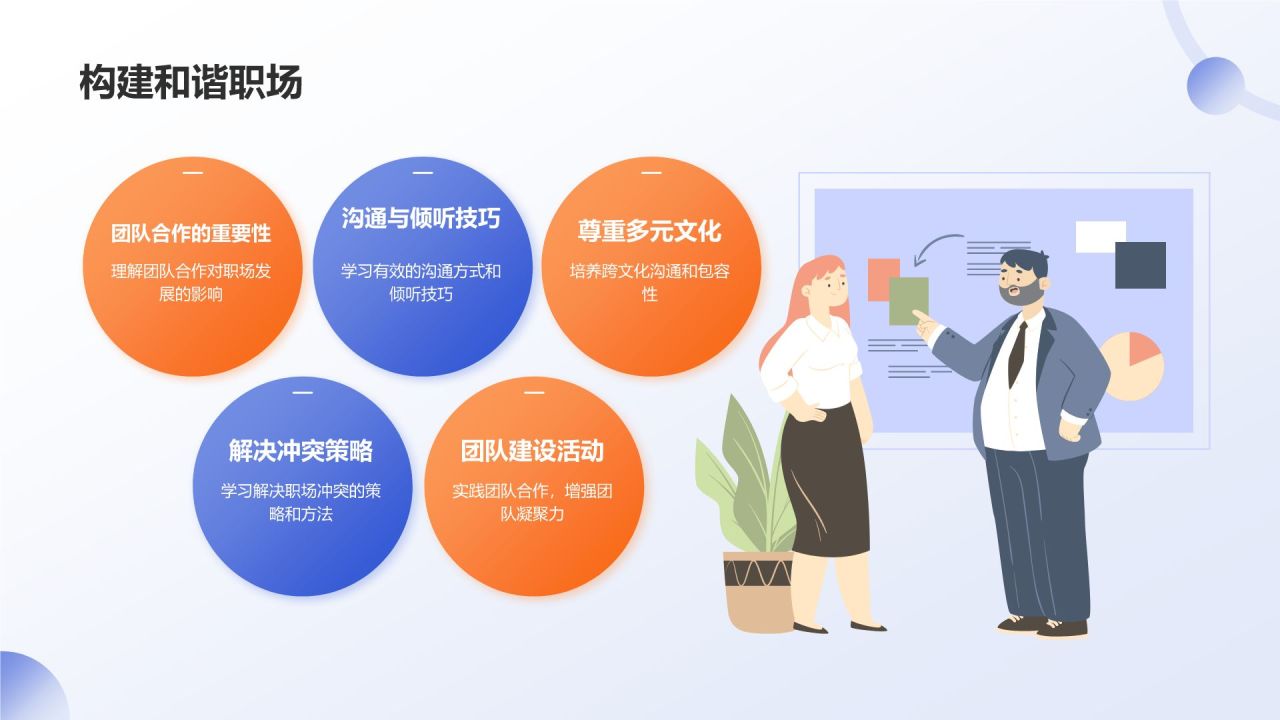 构建和谐职场

团队合作的重要性

理解团队合作对职场发展的影响

沟通与倾听技巧

学习有效的沟通方式和倾听技巧

尊重多元文化

培养跨文化沟通和包容性

解决冲突策略

学习解决职场冲突的策略和方法

团队建设活动

实践团队合作，增强团队凝聚力